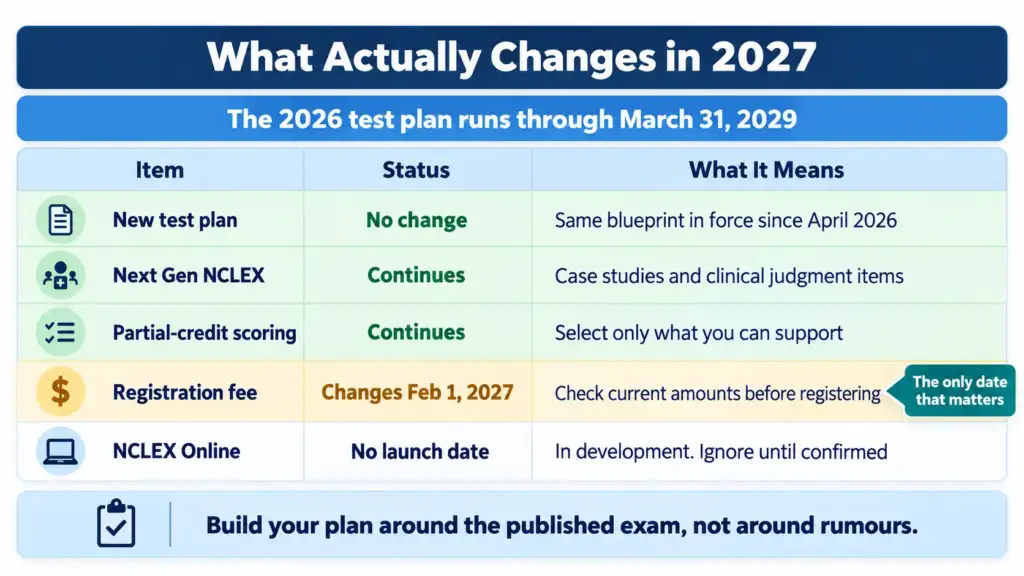 What Actually Changes in 2027

The 2026 test plan runs through March 31, 2029

| Item | Status | What It Means |
|---|---|---|
| New test plan | No change | Same blueprint in force since April 2026 |
| Next Gen NCLEX | Continues | Case studies and clinical judgment items |
| Partial-credit scoring | Continues | Select only what you can support |
| Registration fee | Changes Feb 1, 2027 | Check current amounts before registering |
| NCLEX Online | No launch date | In development. Ignore until confirmed |

The only date that matters

Build your plan around the published exam, not around rumours.